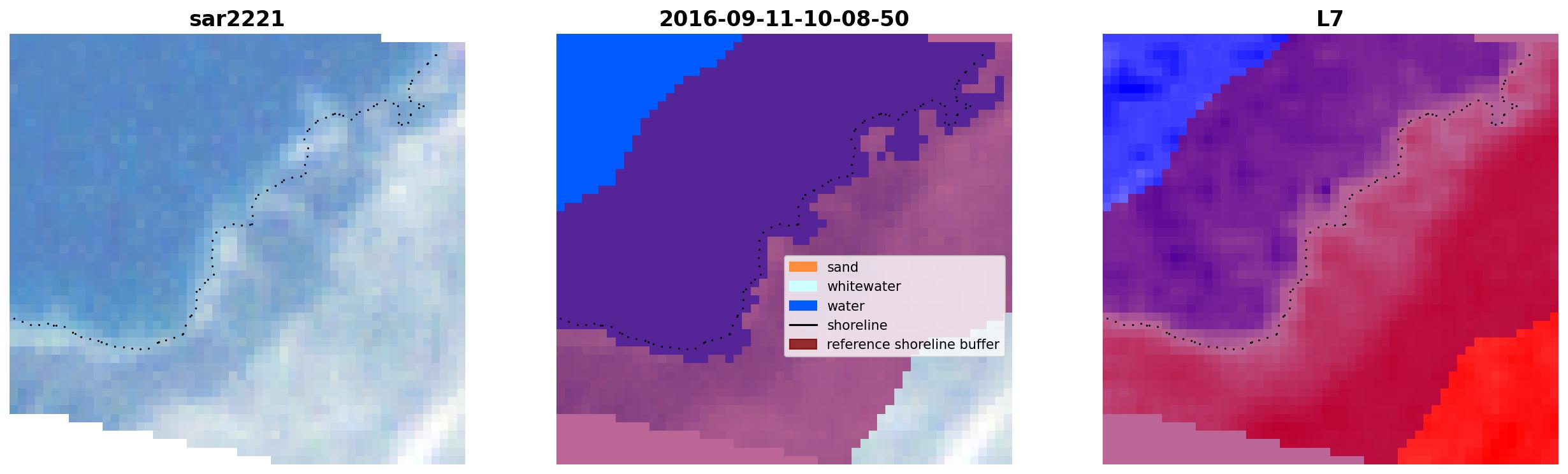 sar2221

2016-09-11-10-08-50

sand
whitewater
water
shoreline
reference shoreline buffer

L7